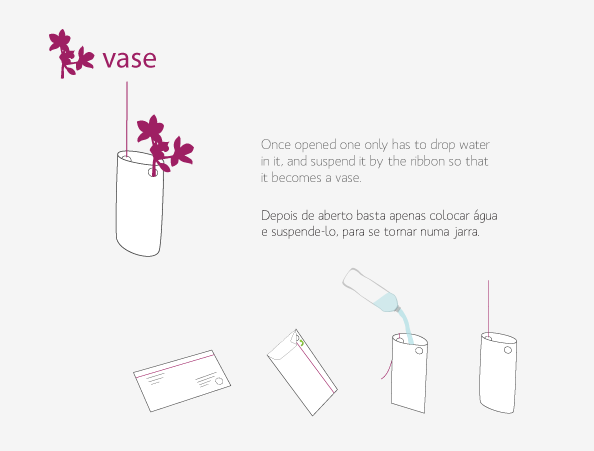 vase

Once opened one only has to drop water in it, and suspend it by the ribbon so that it becomes a vase.

Depois de aberto basta apenas colocar água e suspende-lo, para se tornar numa jarra.